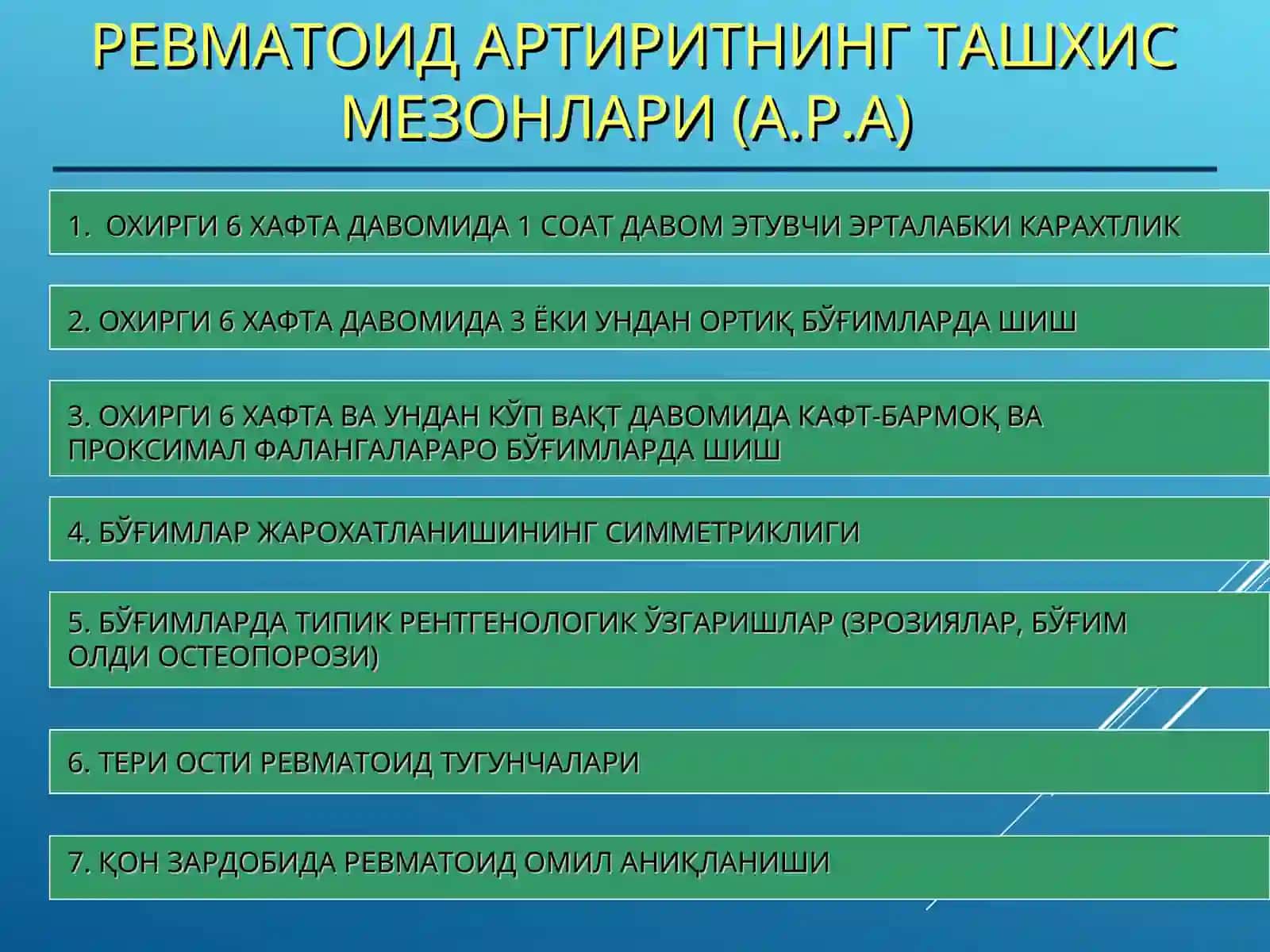 РЕВМАТОИД АРТИРИТНИНГ ТАШХИС МЕЗОНЛАРИ (А.Р.А)

1. ОХИРГИ 6 ХАФТА ДАВОМИДА 1 СОАТ ДАВОМ ЭТУВЧИ ЭРТАЛАБКИ КАРАХТЛИК

2. ОХИРГИ 6 ХАФТА ДАВОМИДА 3 ЁКИ УНДАН ОРТИҚ БЎҒИМЛАРДА ШИШ

3. ОХИРГИ 6 ХАФТА ВА УНДАН КЎП ВАҚТ ДАВОМИДА КАФТ-БАРМОҚ ВА ПРОКСИМАЛ ФАЛАНГАЛАРАРО БЎҒИМЛАРДА ШИШ

4. БЎҒИМЛАР ЖАРОХАТЛАНИШИНИНГ СИММЕТРИКЛИГИ

5. БЎҒИМЛАРДА ТИПИК РЕНТГЕНОЛОГИК ЎЗГАРИШЛАР (ЗРОЗИЯЛАР, БЎҒИМ ОЛДИ ОСТЕОПОРОЗИ)

6. ТЕРИ ОСТИ РЕВМАТОИД ТУГУНЧАЛАРИ

7. ҚОН ЗАРДОБИДА РЕВМАТОИД ОМИЛ АНИҚЛАНИШИ